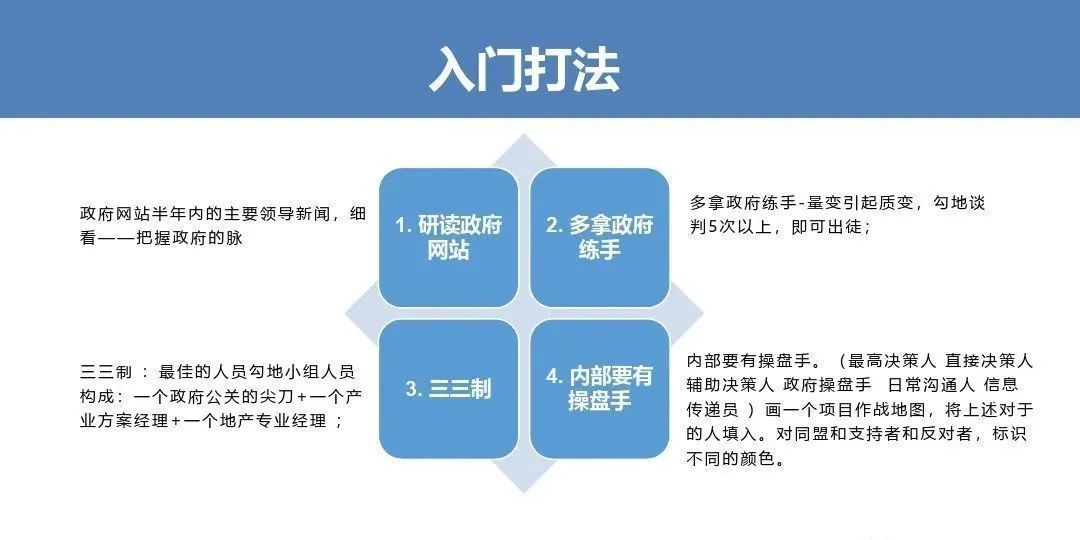 入门打法

政府网站半年内的主要领导新闻，细看——把握政府的脉

1. 研读政府网站

2. 多拿政府练手

多拿政府练手-量变引起质变，勾地谈判5次以上，即可出徒；

三三制 ： 最佳的人员勾地小组人员构成：一个政府公关的尖刀+一个产业方案经理+一个地产专业经理 ；

3. 三三制

4. 内部要有操盘手

内部要有操盘手。（最高决策人 直接决策人 辅助决策人 政府操盘手 日常沟通人 信息传递员 ）画一个项目作战地图，将上述对于的人填入。对同盟和支持者和反对者，标识不同的颜色。